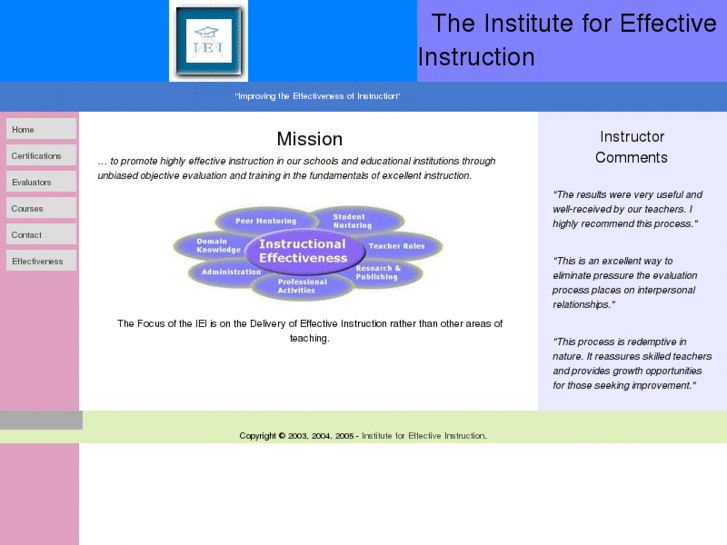 IEI

The Institute for Effective Instruction

"Improving the Effectiveness of Instruction"

Home

Certifications

Evaluators

Courses

Contact

Effectiveness

Mission

… to promote highly effective instruction in our schools and educational institutions through unbiased objective evaluation and training in the fundamentals of excellent instruction.

Peer Mentoring

Student Nurturing

Domain Knowledge

Instructional Effectiveness

Teacher Roles

Administration

Research & Publishing

Professional Activities

The Focus of the IEI is on the Delivery of Effective Instruction rather than other areas of teaching.

Instructor Comments

"The results were very useful and well-received by our teachers. I highly recommend this process."

"This is an excellent way to eliminate pressure the evaluation process places on interpersonal relationships."

"This process is redemptive in nature. It reassures skilled teachers and provides growth opportunities for those seeking improvement."

Copyright © 2003, 2004, 2005 - Institute for Effective Instruction.